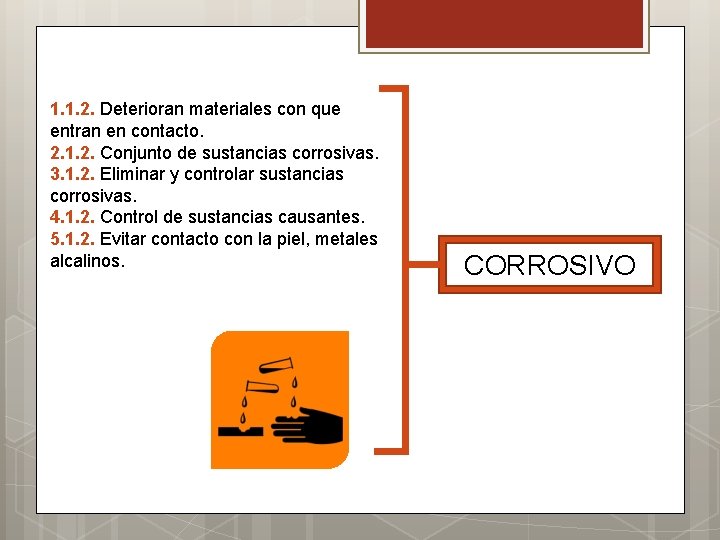 1.1.2. Deterioran materiales con que entran en contacto.
2.1.2. Conjunto de sustancias corrosivas.
3.1.2. Eliminar y controlar sustancias corrosivas.
4.1.2. Control de sustancias causantes.
5.1.2. Evitar contacto con la piel, metales alcalinos.

CORROSIVO